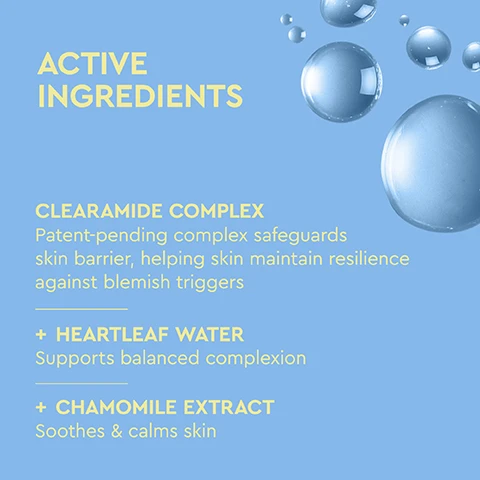 ACTIVE INGREDIENTS

CLEARAMIDE COMPLEX
Patent-pending complex safeguards skin barrier, helping skin maintain resilience against blemish triggers

+ HEARTLEAF WATER
Supports balanced complexion

+ CHAMOMILE EXTRACT
Soothes & calms skin